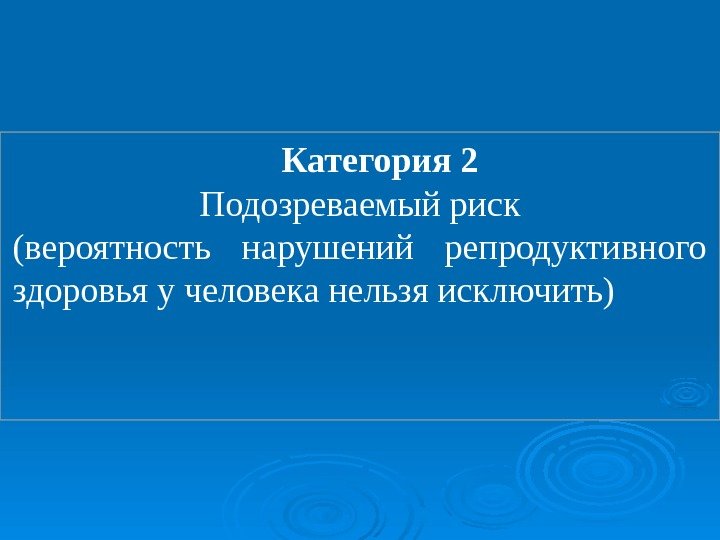 Категория 2
Подозреваемый риск
(вероятность нарушений репродуктивного здоровья у человека нельзя исключить)